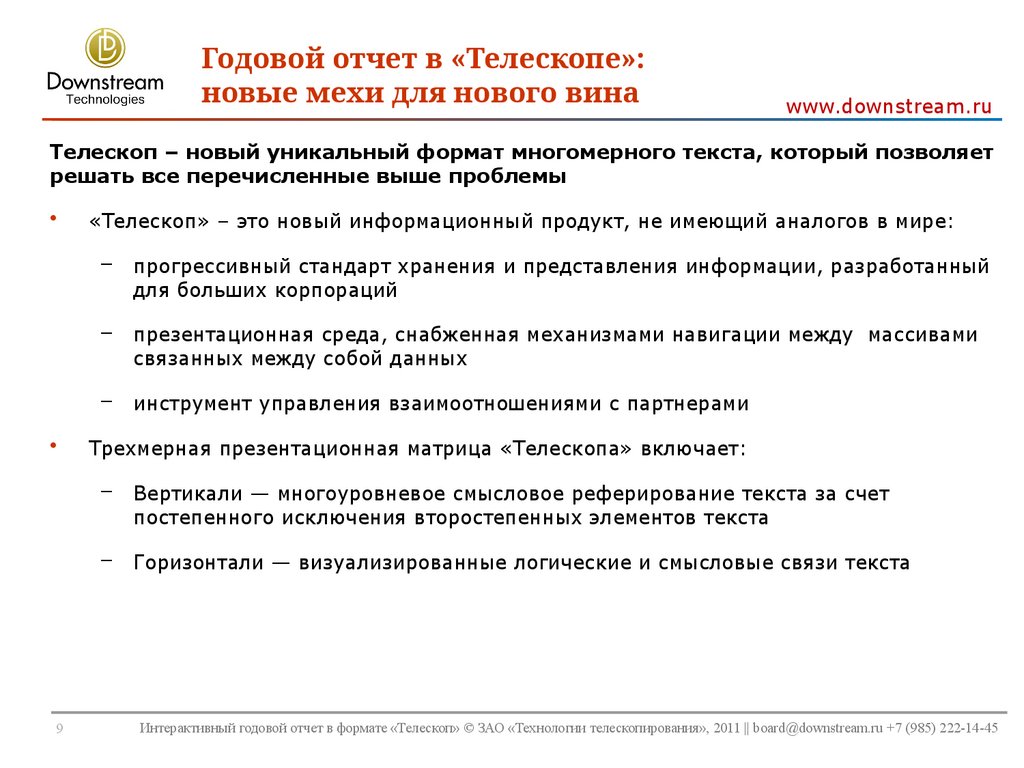 Downstream
Technologies

Годовой отчет в «Телескопе»:
новые мехи для нового вина

www.downstream.ru

Телескоп – новый уникальный формат многомерного текста, который позволяет решать все перечисленные выше проблемы

• «Телескоп» – это новый информационный продукт, не имеющий аналогов в мире:

– прогрессивный стандарт хранения и представления информации, разработанный для больших корпораций

– презентационная среда, снабженная механизмами навигации между массивами связанных между собой данных

– инструмент управления взаимоотношениями с партнерами

• Трехмерная презентационная матрица «Телескопа» включает:

– Вертикали — многоуровневое смысловое реферирование текста за счет постепенного исключения второстепенных элементов текста

– Горизонтали — визуализированные логические и смысловые связи текста

9

Интерактивный годовой отчет в формате «Телескоп» © ЗАО «Технологии телескопирования», 2011 || board@downstream.ru +7 (985) 222-14-45